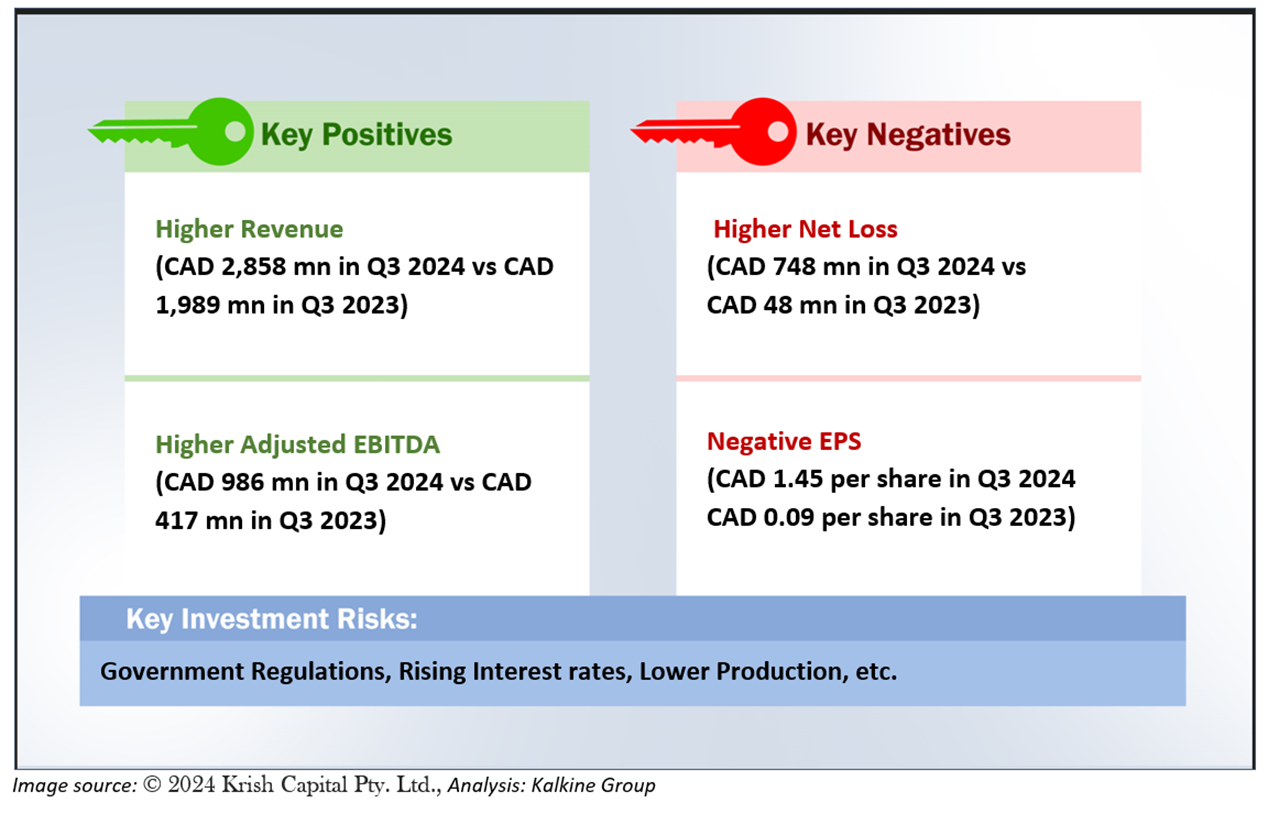 Key Positives

Higher Revenue
(CAD 2,858 mn in Q3 2024 vs CAD 1,989 mn in Q3 2023)

Higher Adjusted EBITDA
(CAD 986 mn in Q3 2024 vs CAD 417 mn in Q3 2023)

Key Negatives

Higher Net Loss
(CAD 748 mn in Q3 2024 vs CAD 48 mn in Q3 2023)

Negative EPS
(CAD 1.45 per share in Q3 2024 CAD 0.09 per share in Q3 2023)

Key Investment Risks:

Government Regulations, Rising Interest rates, Lower Production, etc.

Image source: © 2024 Krish Capital Pty. Ltd., Analysis: Kalkine Group